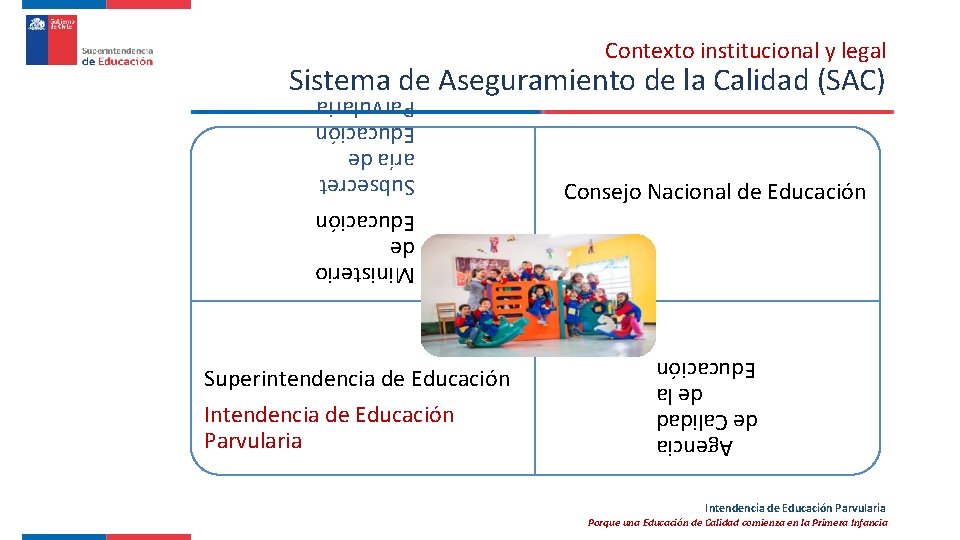 Gobierno de Chile

Superintendencia de Educación

Contexto institucional y legal

Sistema de Aseguramiento de la Calidad (SAC)

Ministerio de Educación

Subsecretaria de Educación Parvularia

Consejo Nacional de Educación

Superintendencia de Educación

Intendencia de Educación Parvularia

Agencia de Calidad de la Educación

Intendencia de Educación Parvularia

Porque una Educación de Calidad comienza en la Primera Infancia